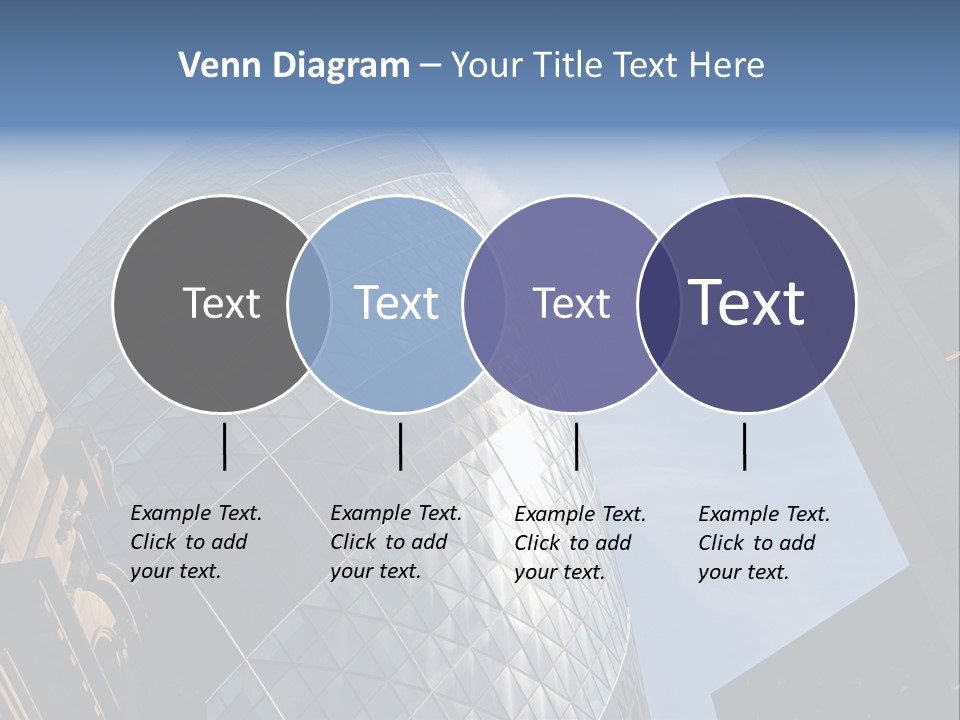 Venn Diagram – Your Title Text Here

Text

Text

Text

Text

Example Text. Click to add your text.

Example Text. Click to add your text.

Example Text. Click to add your text.

Example Text. Click to add your text.